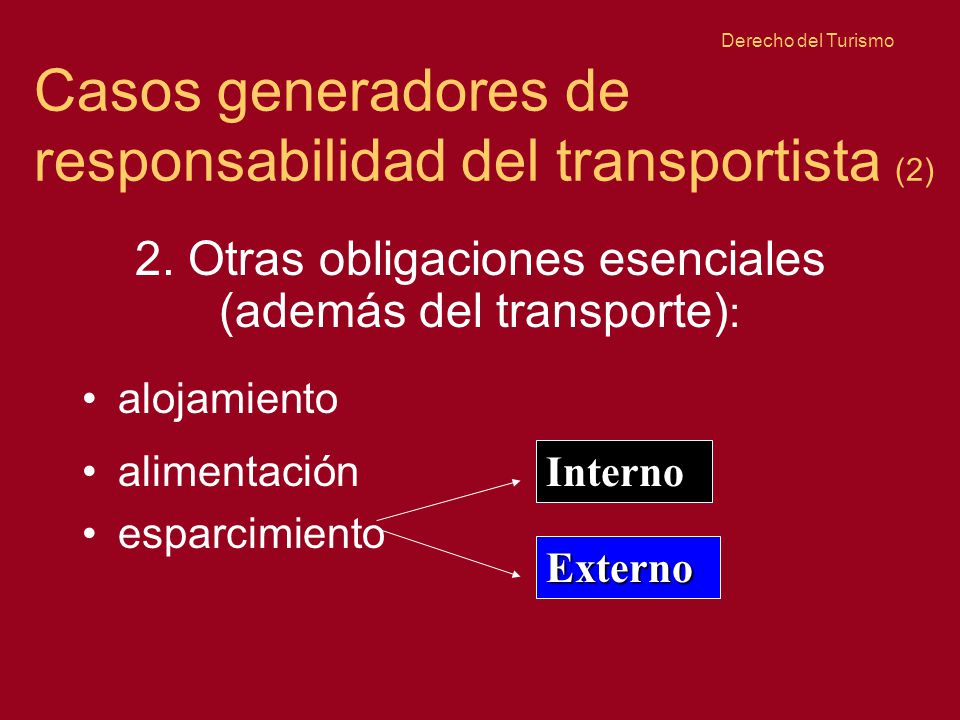 Derecho del Turismo

Casos generadores de responsabilidad del transportista (2)

2. Otras obligaciones esenciales (además del transporte):

• alojamiento
• alimentación
• esparcimiento

Interno

Externo